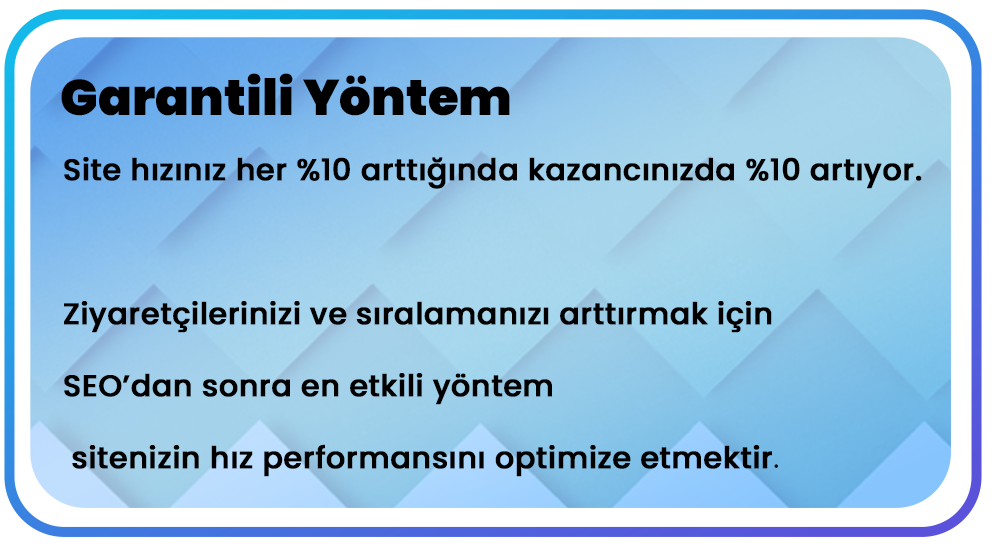 Garantili Yöntem

Site hızınız her %10 arttığında kazancınızda %10 artıyor.

Ziyaretçilerinizi ve sıralamanızı arttırmak için SEO’dan sonra en etkili yöntem sitenizin hız performansını optimize etmektir.